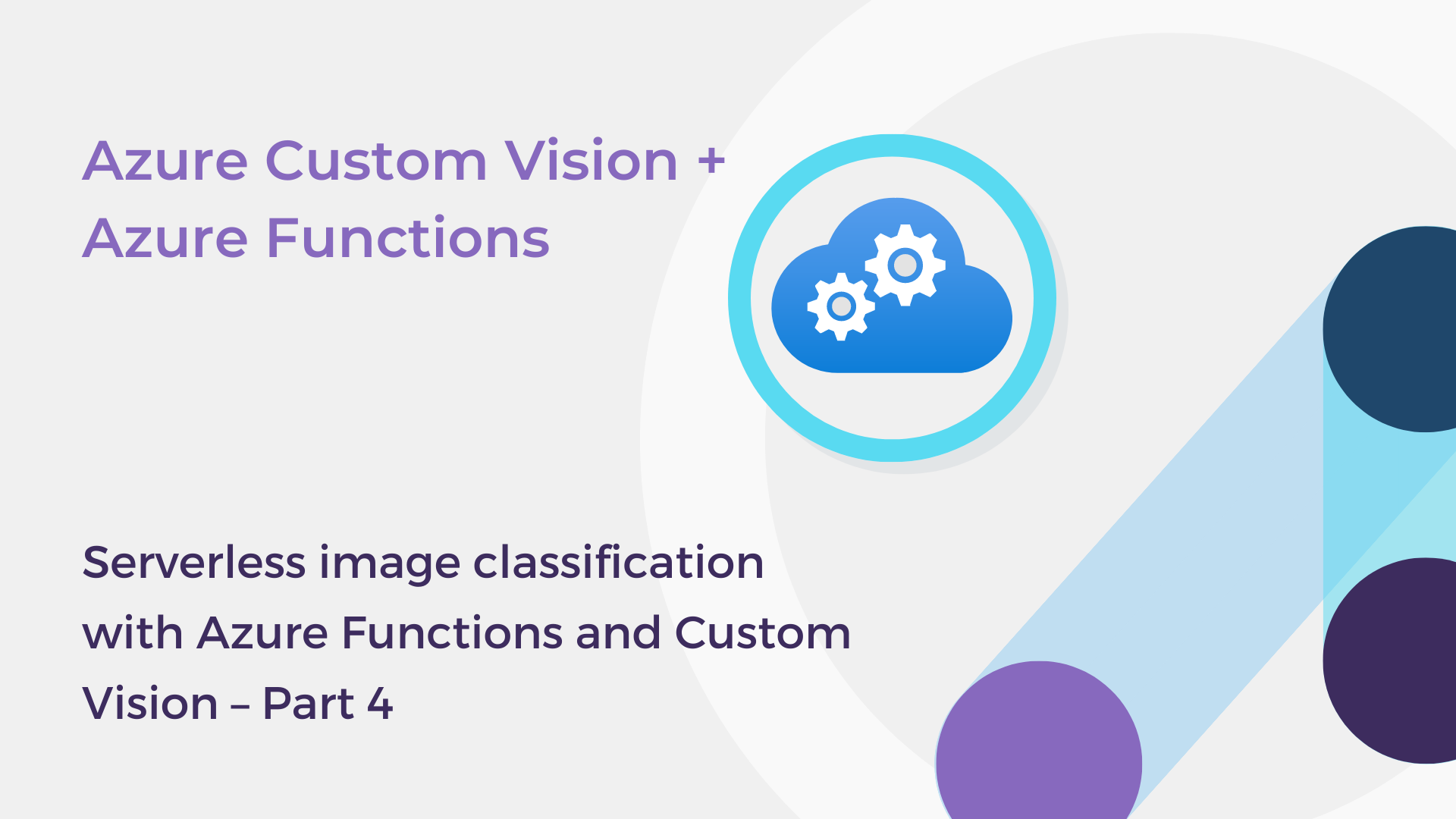 Azure Custom Vision +
Azure Functions

Serverless image classification with Azure Functions and Custom Vision – Part 4